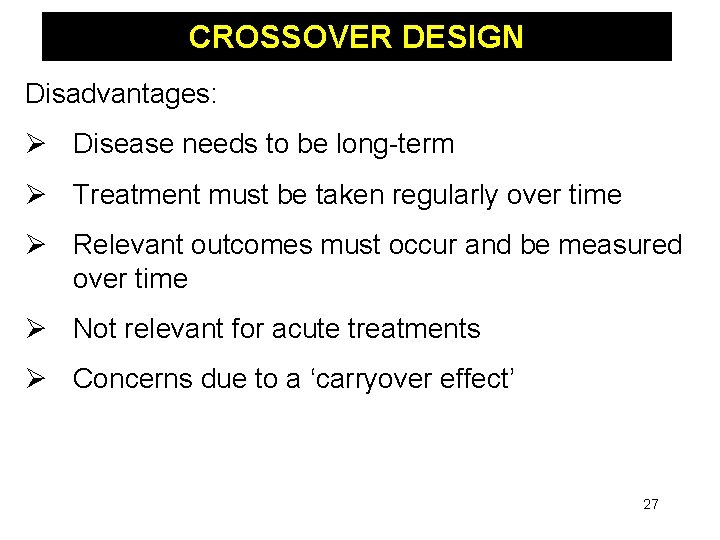 CROSSOVER DESIGN

Disadvantages:

➢ Disease needs to be long-term

➢ Treatment must be taken regularly over time

➢ Relevant outcomes must occur and be measured over time

➢ Not relevant for acute treatments

➢ Concerns due to a ‘carryover effect’

27